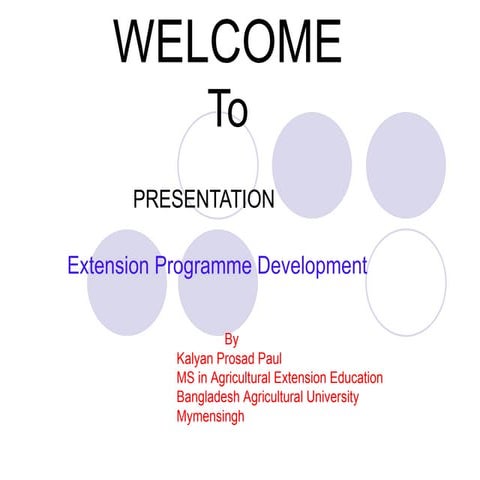 WELCOME
To

PRESENTATION

Extension Programme Development

By
Kalyan Prosad Paul
MS in Agricultural Extension Education
Bangladesh Agricultural University
Mymensingh